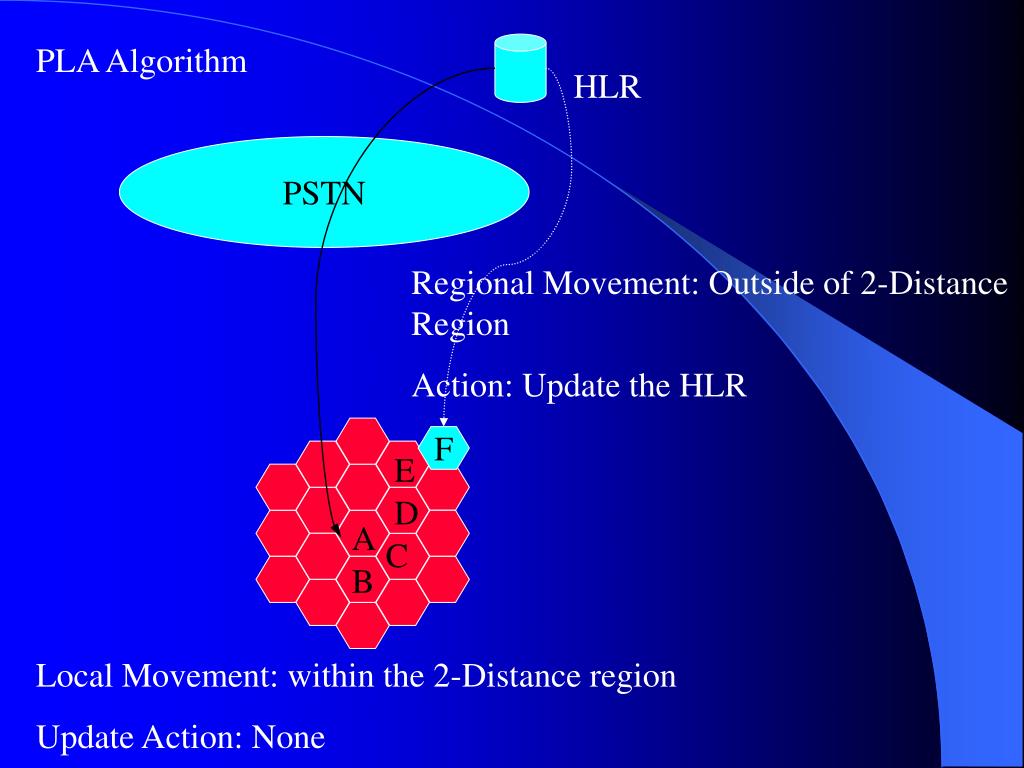 PLA Algorithm

HLR

PSTN

Regional Movement: Outside of 2-Distance Region

Action: Update the HLR

F

E

D

A

C

B

Local Movement: within the 2-Distance region

Update Action: None